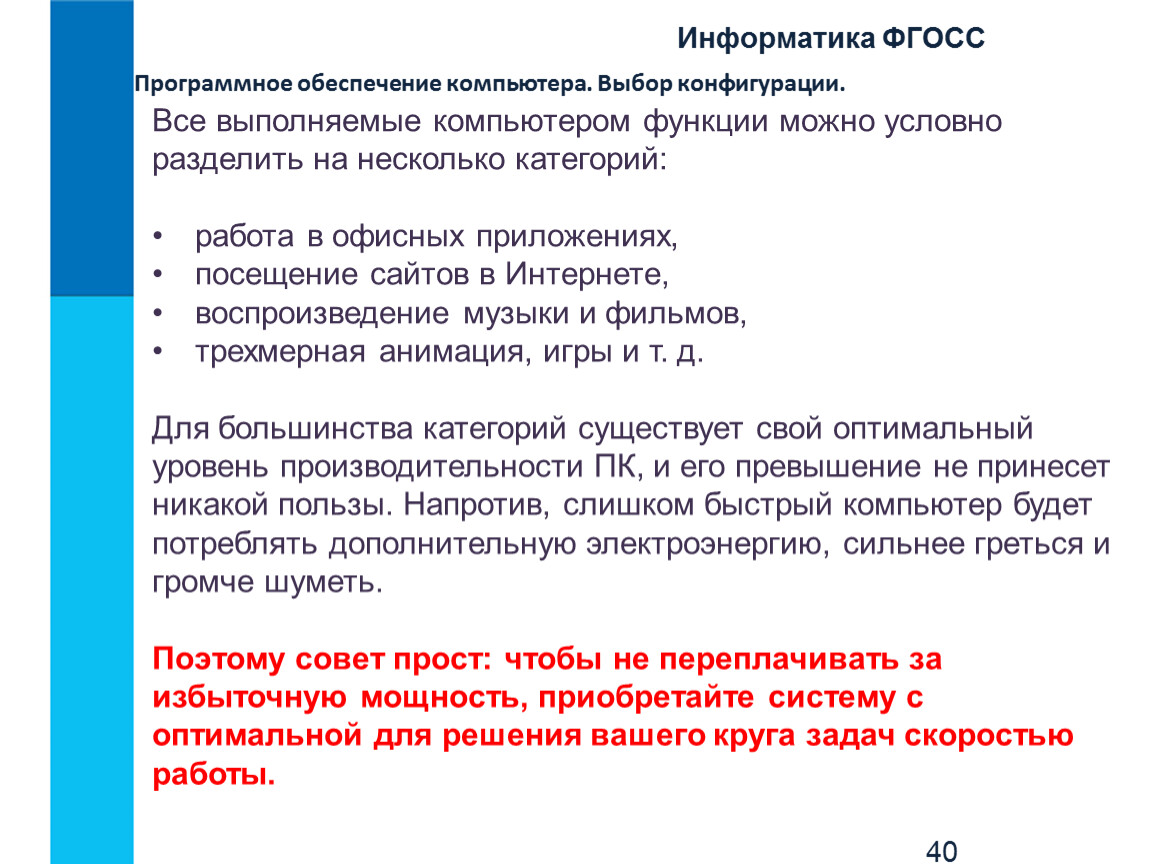 Информатика ФГОСС

Программное обеспечение компьютера. Выбор конфигурации.

Все выполняемые компьютером функции можно условно разделить на несколько категорий:

• работа в офисных приложениях,
• посещение сайтов в Интернете,
• воспроизведение музыки и фильмов,
• трехмерная анимация, игры и т. д.

Для большинства категорий существует свой оптимальный уровень производительности ПК, и его превышение не принесет никакой пользы. Напротив, слишком быстрый компьютер будет потреблять дополнительную электроэнергию, сильнее греться и громче шуметь.

Поэтому совет прост: чтобы не переплачивать за избыточную мощность, приобретайте систему с оптимальной для решения вашего круга задач скоростью работы.

40